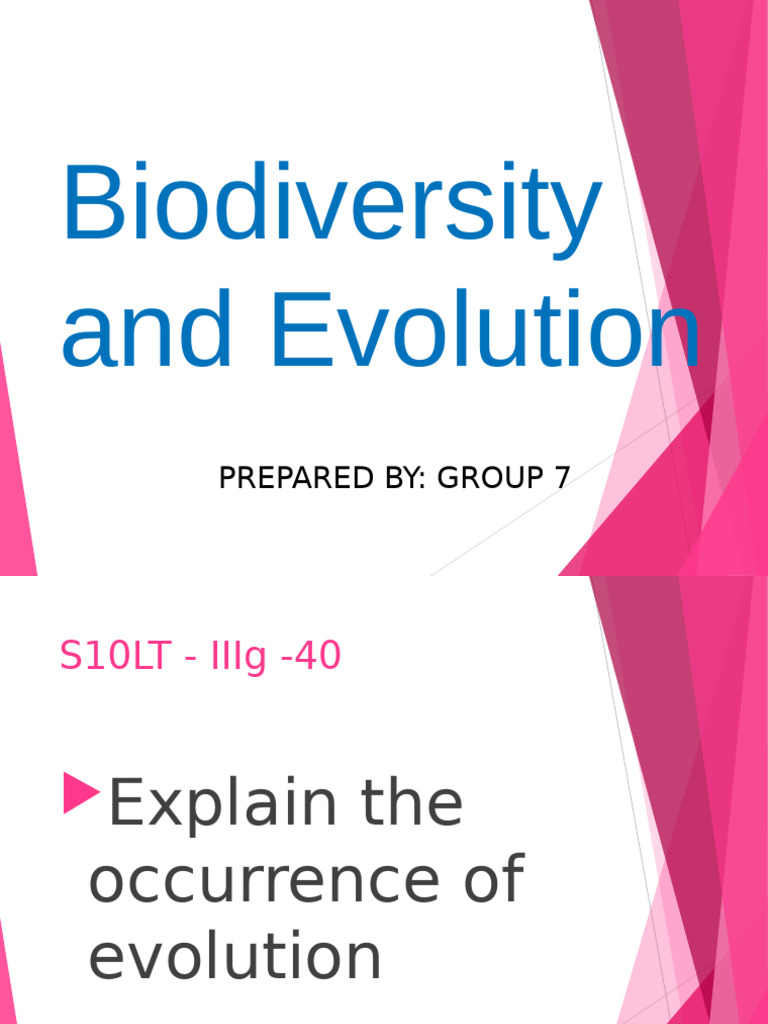 Biodiversity and Evolution

PREPARED BY: GROUP 7

S10LT - IIIg -40

Explain the occurrence of evolution